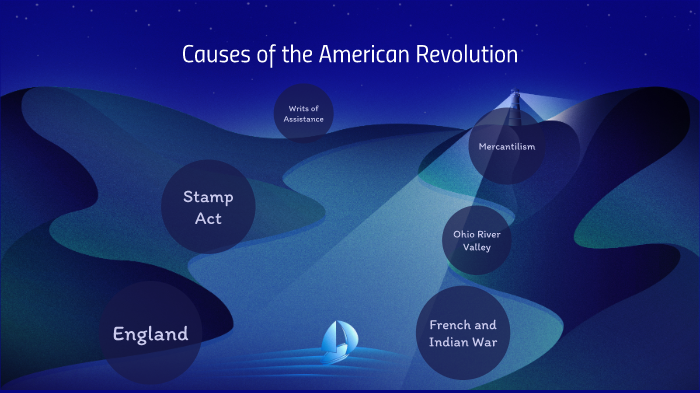 Causes of the American Revolution

Writs of Assistance

Mercantilism

Stamp Act

Ohio River Valley

England

French and Indian War